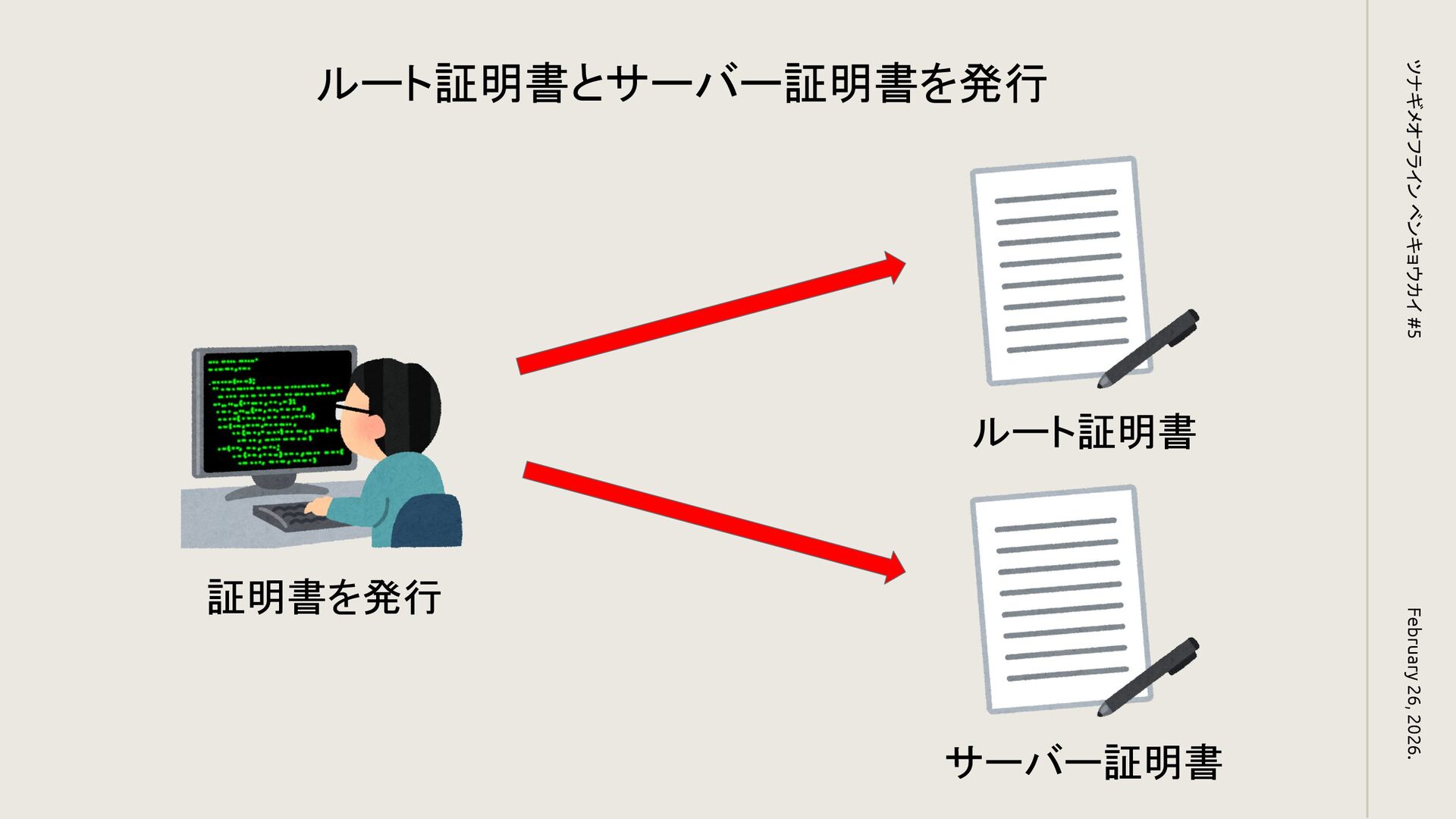 ルート証明書とサーバー証明書を発行

証明書を発行

ルート証明書

サーバー証明書

ツナギメオフライン ベンキョウカイ #5

February 26, 2026.